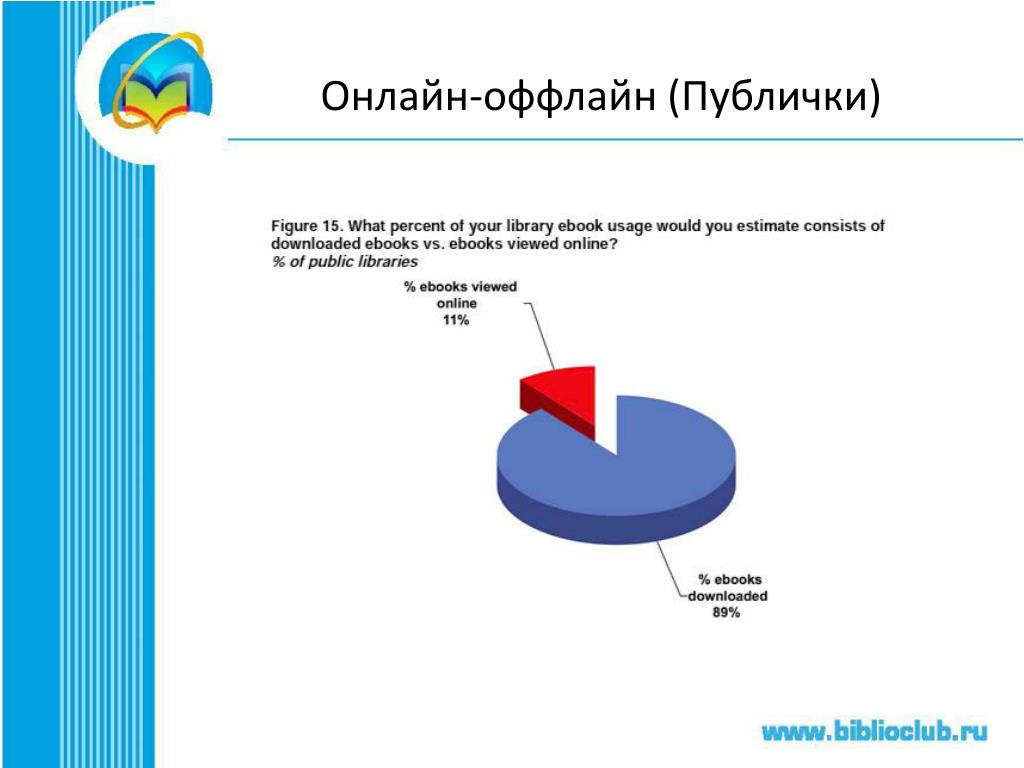 Онлайн-оффлайн (Публички)

Figure 15. What percent of your library ebook usage would you estimate consists of downloaded ebooks vs. ebooks viewed online?
% of public libraries

% ebooks viewed online
11%

% ebooks downloaded
89%

www.biblioclub.ru